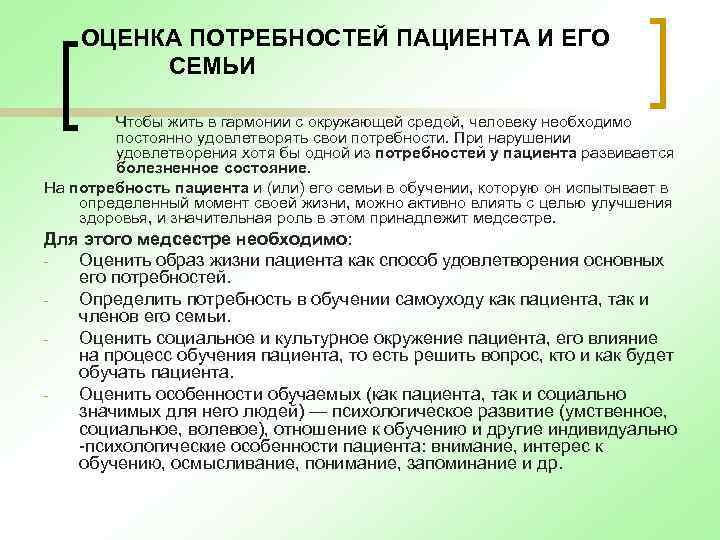 ОЦЕНКА ПОТРЕБНОСТЕЙ ПАЦИЕНТА И ЕГО СЕМЬИ

Чтобы жить в гармонии с окружающей средой, человеку необходимо постоянно удовлетворять свои потребности. При нарушении удовлетворения хотя бы одной из потребностей у пациента развивается болезненное состояние.

На потребность пациента и (или) его семьи в обучении, которую он испытывает в определенный момент своей жизни, можно активно влиять с целью улучшения здоровья, и значительная роль в этом принадлежит медсестре.

Для этого медсестре необходимо:

- Оценить образ жизни пациента как способ удовлетворения основных его потребностей.
- Определить потребность в обучении самоуходу как пациента, так и членов его семьи.
- Оценить социальное и культурное окружение пациента, его влияние на процесс обучения пациента, то есть решить вопрос, кто и как будет обучать пациента.
- Оценить особенности обучаемых (как пациента, так и социально значимых для него людей) — психологическое развитие (умственное, социальное, волевое), отношение к обучению и другие индивидуально -психологические особенности пациента: внимание, интерес к обучению, осмысливание, понимание, запоминание и др.